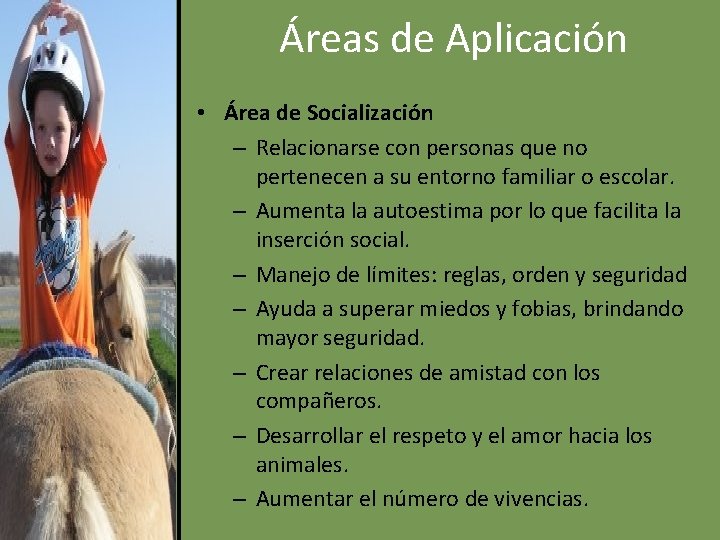 Áreas de Aplicación

• Área de Socialización
– Relacionarse con personas que no pertenecen a su entorno familiar o escolar.
– Aumenta la autoestima por lo que facilita la inserción social.
– Manejo de límites: reglas, orden y seguridad
– Ayuda a superar miedos y fobias, brindando mayor seguridad.
– Crear relaciones de amistad con los compañeros.
– Desarrollar el respeto y el amor hacia los animales.
– Aumentar el número de vivencias.